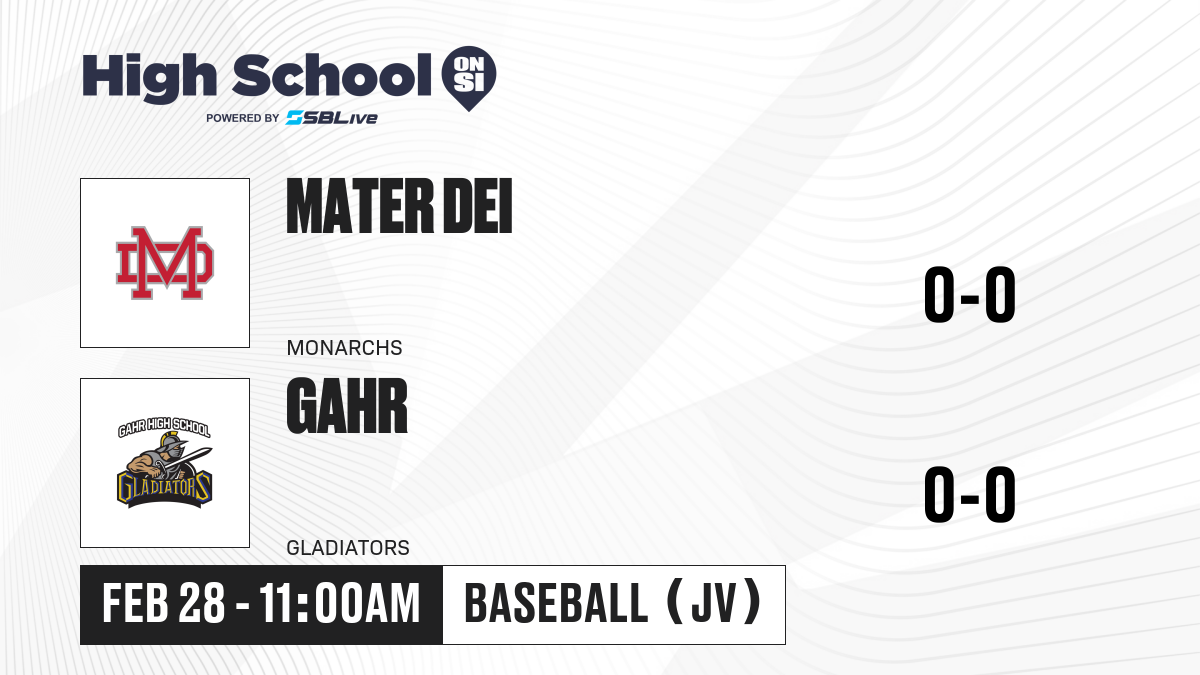 High School ON SI
POWERED BY SBLive

MD

MATER DEI

MONARCHS

0-0

GAHR HIGH SCHOOL
GLADIATORS

GAHR

GLADIATORS

0-0

FEB 28 - 11:00AM

BASEBALL (JV)